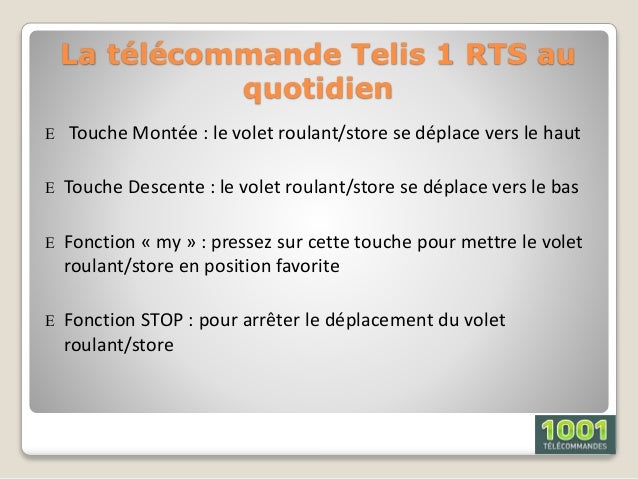 La télécommande Telis 1 RTS au quotidien

E Touche Montée : le volet roulant/store se déplace vers le haut

E Touche Descente : le volet roulant/store se déplace vers le bas

E Fonction « my » : pressez sur cette touche pour mettre le volet roulant/store en position favorite

E Fonction STOP : pour arrêter le déplacement du volet roulant/store

1001 TÉLÉCOMMANDES